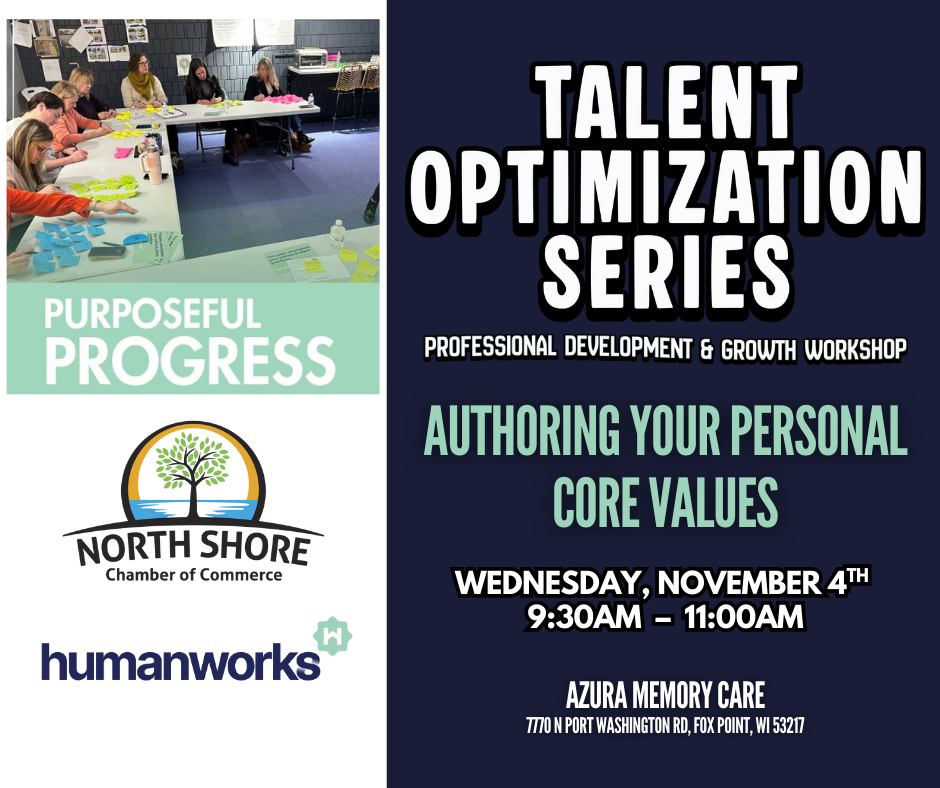 PURPOSEFUL
PROGRESS

NORTH SHORE
Chamber of Commerce

humanworks

TALENT
OPTIMIZATION
SERIES

PROFESSIONAL DEVELOPMENT & GROWTH WORKSHOP

AUTHORING YOUR PERSONAL
CORE VALUES

WEDNESDAY, NOVEMBER 4TH
9:30AM - 11:00AM

AZURA MEMORY CARE
7770 N PORT WASHINGTON RD, FOX POINT, WI 53217